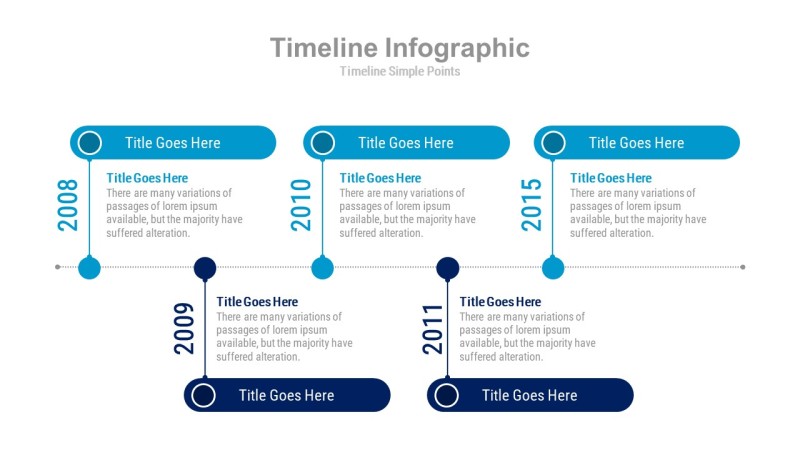 Timeline Infographic
Timeline Simple Points

Title Goes Here
2008
Title Goes Here
There are many variations of passages of lorem ipsum available, but the majority have suffered alteration.

Title Goes Here
2010
Title Goes Here
There are many variations of passages of lorem ipsum available, but the majority have suffered alteration.

Title Goes Here
2015
Title Goes Here
There are many variations of passages of lorem ipsum available, but the majority have suffered alteration.

2009
Title Goes Here
There are many variations of passages of lorem ipsum available, but the majority have suffered alteration.
Title Goes Here

2011
Title Goes Here
There are many variations of passages of lorem ipsum available, but the majority have suffered alteration.
Title Goes Here